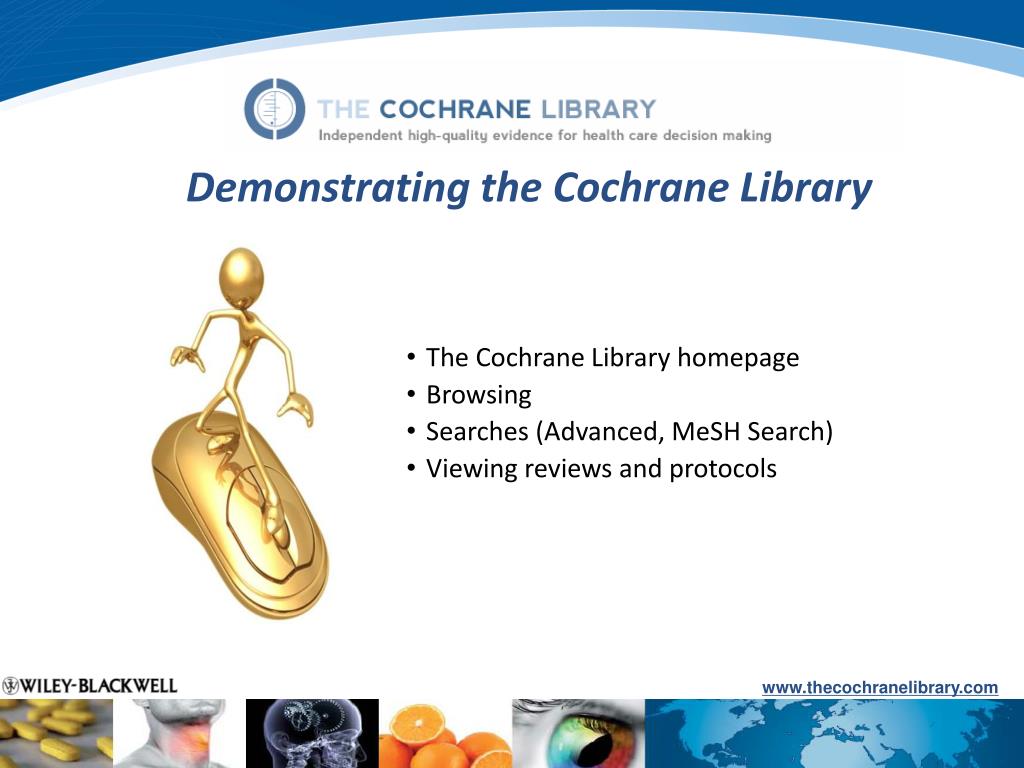 THE COCHRANE LIBRARY
Independent high-quality evidence for health care decision making

Demonstrating the Cochrane Library

• The Cochrane Library homepage
• Browsing
• Searches (Advanced, MeSH Search)
• Viewing reviews and protocols

WILEY-BLACKWELL

www.thecochranelibrary.com